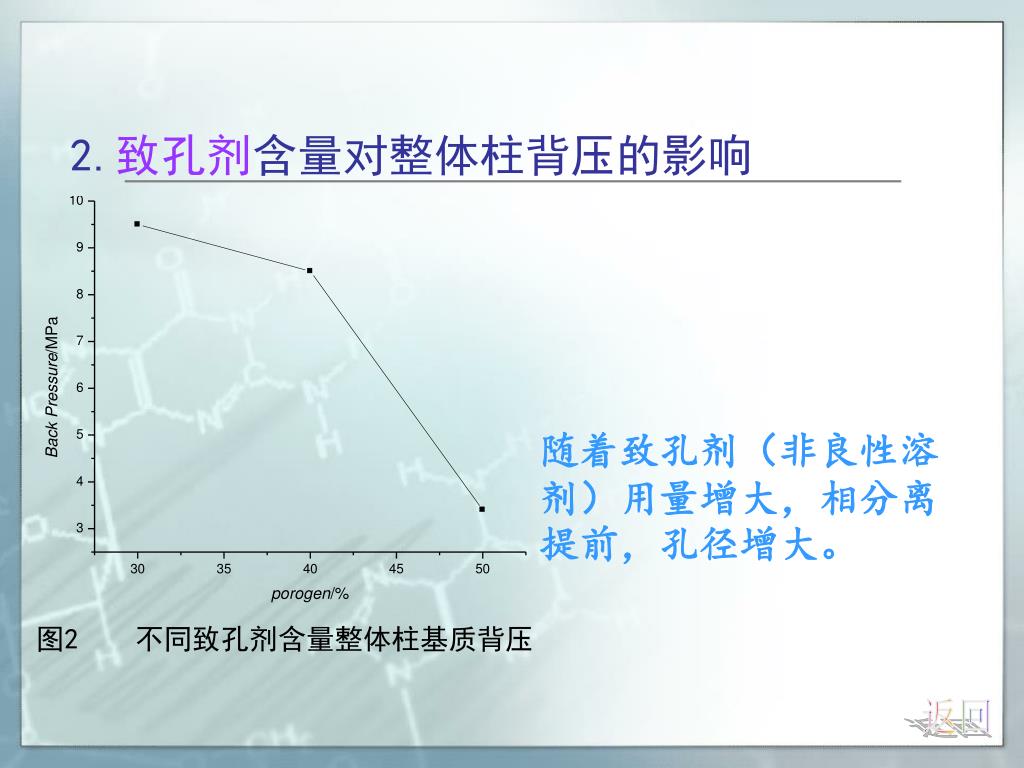 2. 致孔剂含量对整体柱背压的影响

10
9
8
7
6
5
4
3
Back Pressure/MPa
30
35
40
45
50
porogen/%

随着致孔剂（非良性溶剂）用量增大，相分离提前，孔径增大。

图2　　不同致孔剂含量整体柱基质背压

返回